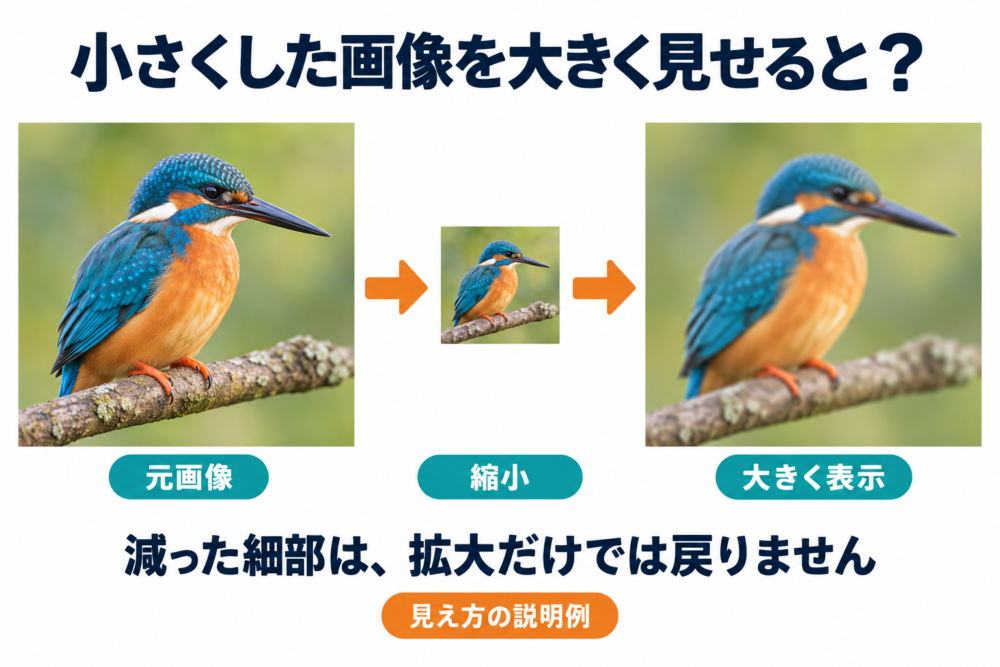 小さくした画像を大きく見せると？

元画像

縮小

大きく表示

減った細部は、拡大だけでは戻りません

見え方の説明例